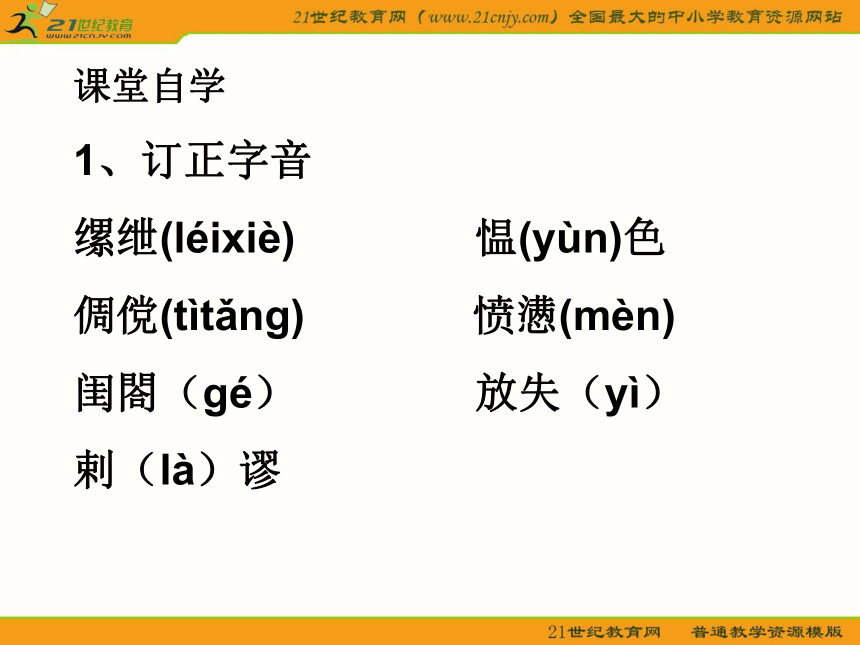 21世纪教育
www.21cnjy.com

21世纪教育网（www.21cnjy.com）全国最大的中小学教育资源网站

课堂自学

1、订正字音

缧绁(léixiè)　　　愠(yùn)色

倜傥(tìtǎng)　　　愤懑(mèn)

闺阁（gé）　　　放失（yì）

剌（là）谬

21世纪教育网　普通教学资源模版